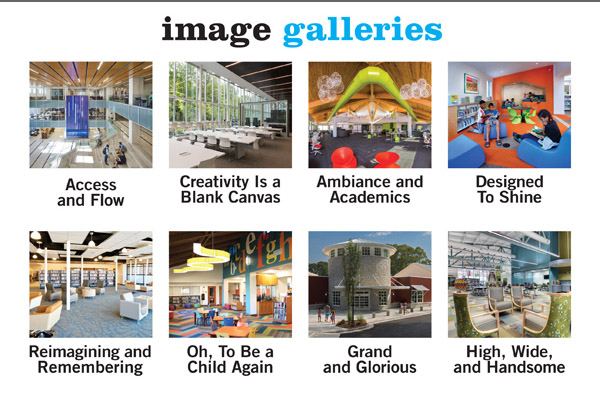 image galleries

Access and Flow

Creativity Is a Blank Canvas

Ambiance and Academics

Designed To Shine

Reimagining and Remembering

Oh, To Be a Child Again

Grand and Glorious

High, Wide, and Handsome